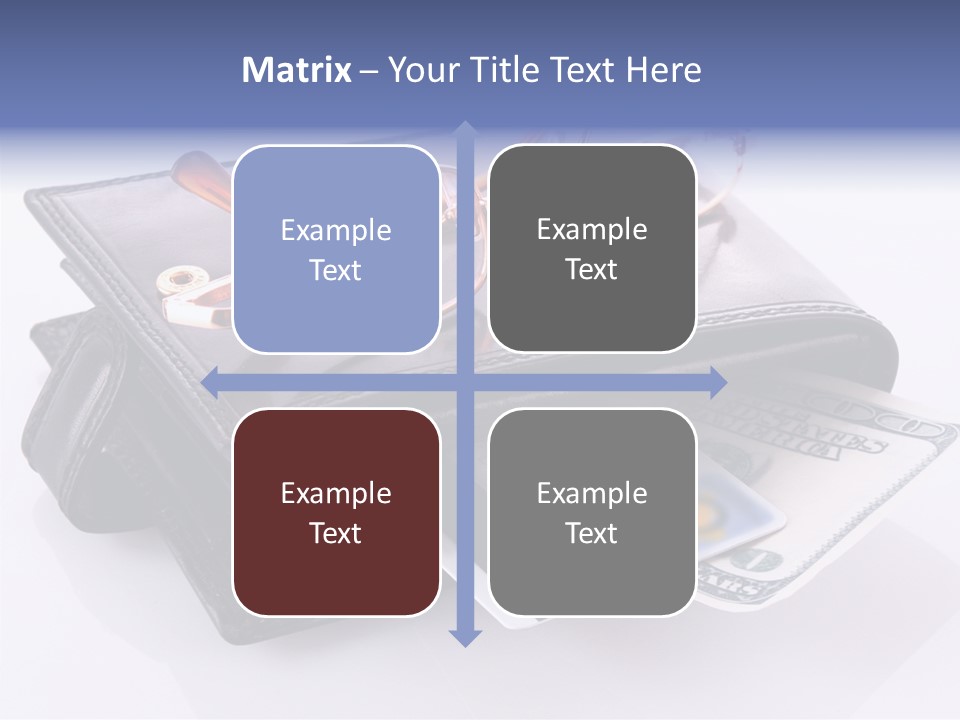 Matrix – Your Title Text Here

Example Text

Example Text

Example Text

Example Text